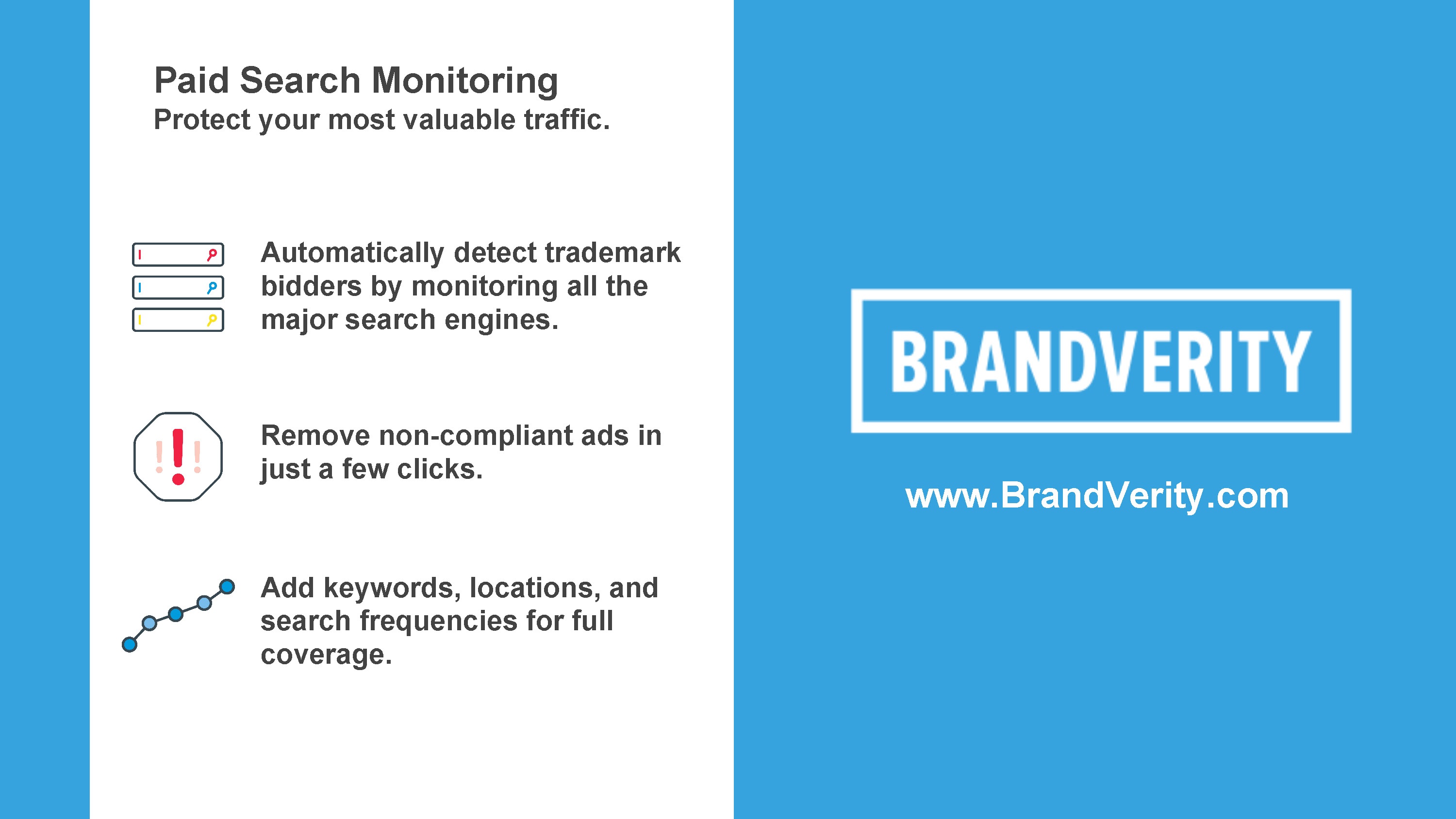 Paid Search Monitoring
Protect your most valuable traffic.

Automatically detect trademark bidders by monitoring all the major search engines.

Remove non-compliant ads in just a few clicks.

Add keywords, locations, and search frequencies for full coverage.

BRANDVERITY

www.BrandVerity.com